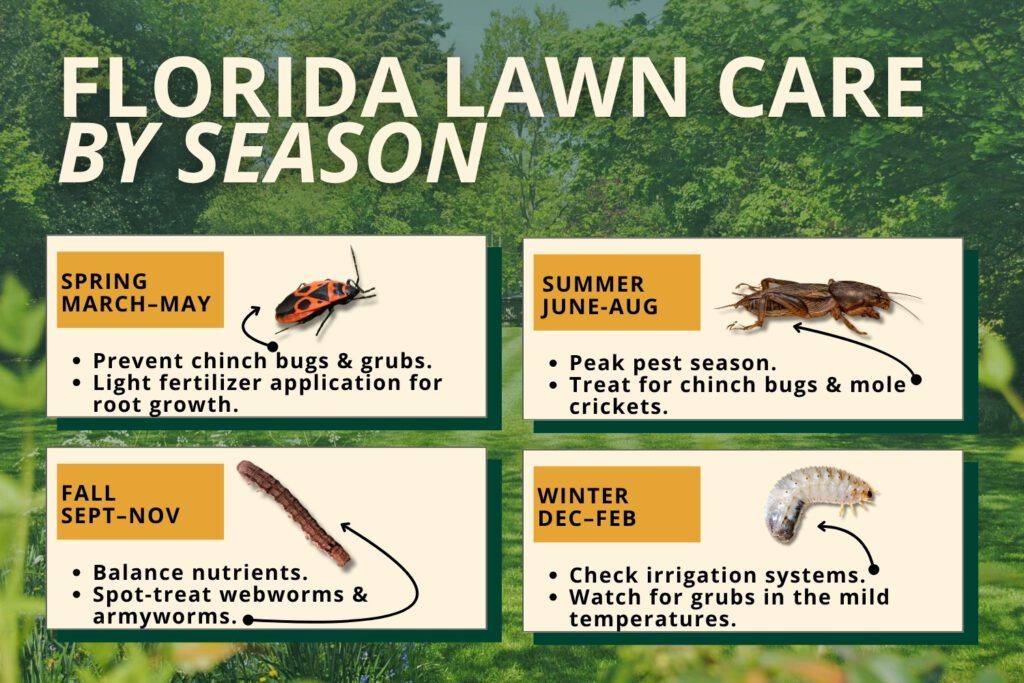 FLORIDA LAWN CARE
BY SEASON

SPRING
MARCH–MAY

• Prevent chinch bugs & grubs.
• Light fertilizer application for root growth.

SUMMER
JUNE-AUG

• Peak pest season.
• Treat for chinch bugs & mole crickets.

FALL
SEPT–NOV

• Balance nutrients.
• Spot-treat webworms & armyworms.

WINTER
DEC–FEB

• Check irrigation systems.
• Watch for grubs in the mild temperatures.